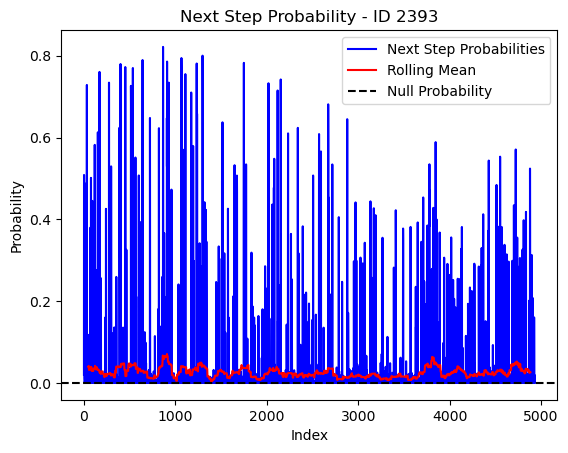 Next Step Probability - ID 2393

Next Step Probabilities
Rolling Mean
Null Probability

Probability

0.8
0.6
0.4
0.2
0.0

0
1000
2000
3000
4000
5000

Index